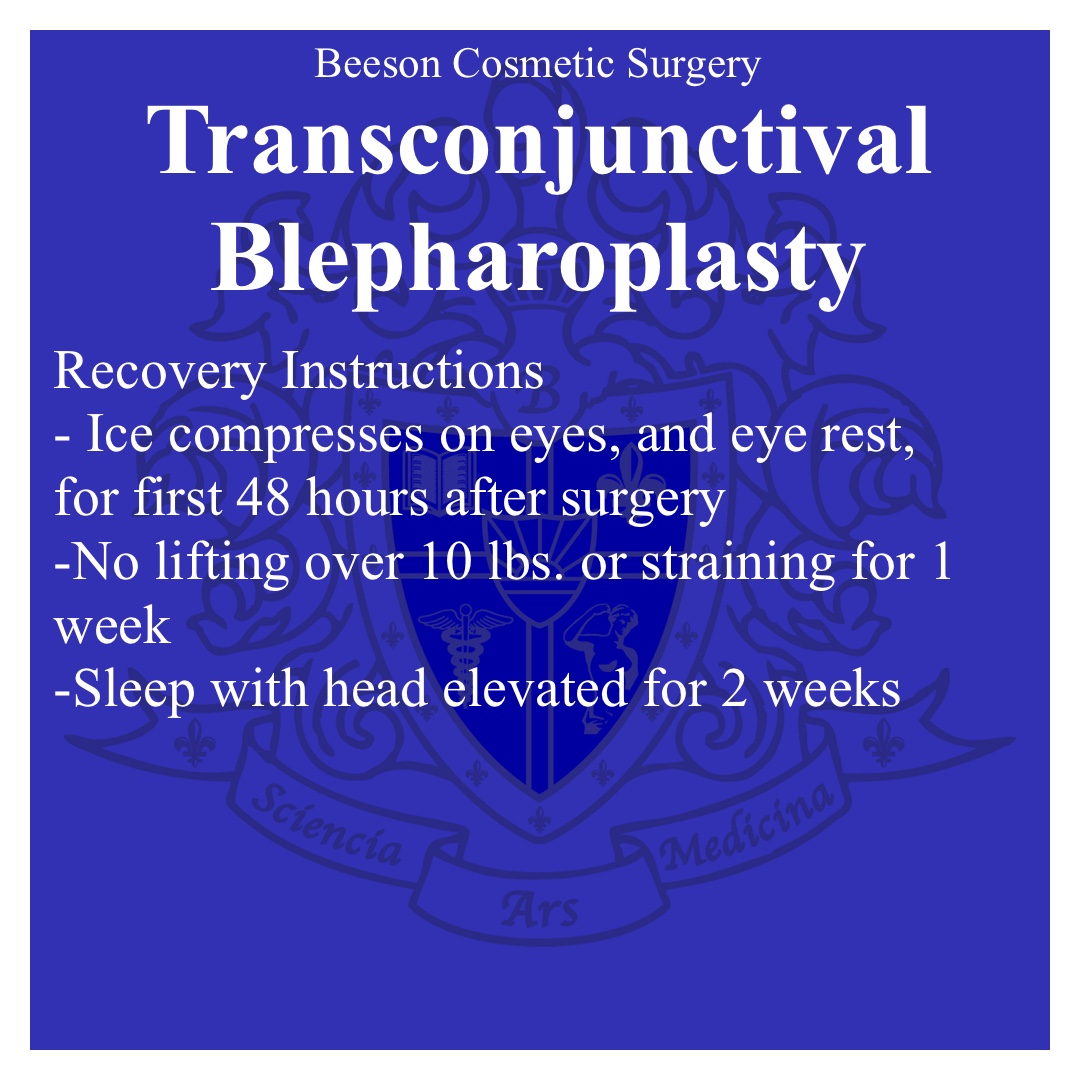 Beeson Cosmetic Surgery

Transconjunctival Blepharoplasty

Recovery Instructions
- Ice compresses on eyes, and eye rest, for first 48 hours after surgery
-No lifting over 10 lbs. or straining for 1 week
-Sleep with head elevated for 2 weeks

Sciencia Ars Medicina